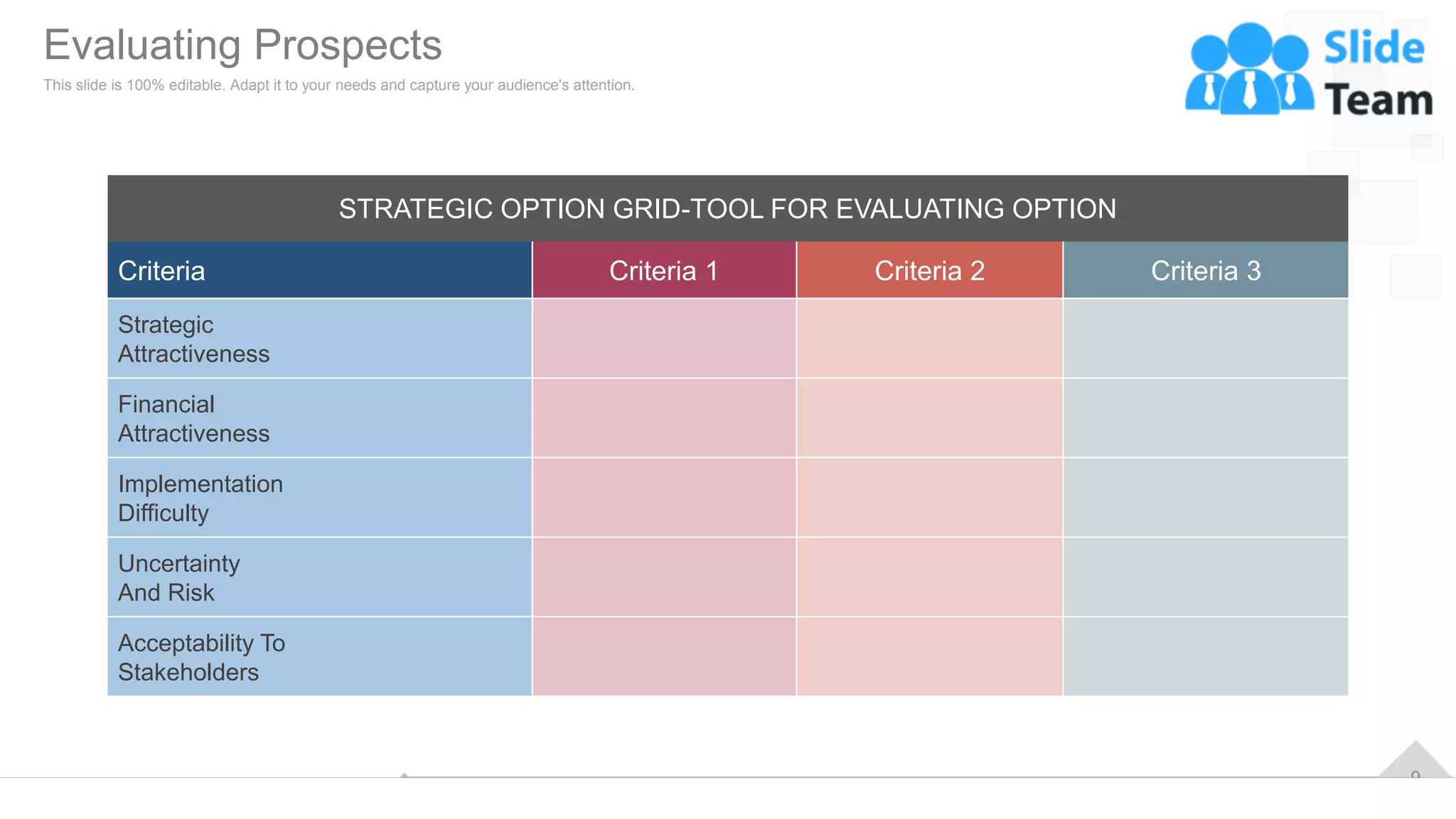 Evaluating Prospects

This slide is 100% editable. Adapt it to your needs and capture your audience's attention.

Slide Team

STRATEGIC OPTION GRID-TOOL FOR EVALUATING OPTION

| Criteria | Criteria 1 | Criteria 2 | Criteria 3 |
|---|---|---|---|
| Strategic Attractiveness | | | |
| Financial Attractiveness | | | |
| Implementation Difficulty | | | |
| Uncertainty And Risk | | | |
| Acceptability To Stakeholders | | | |

9